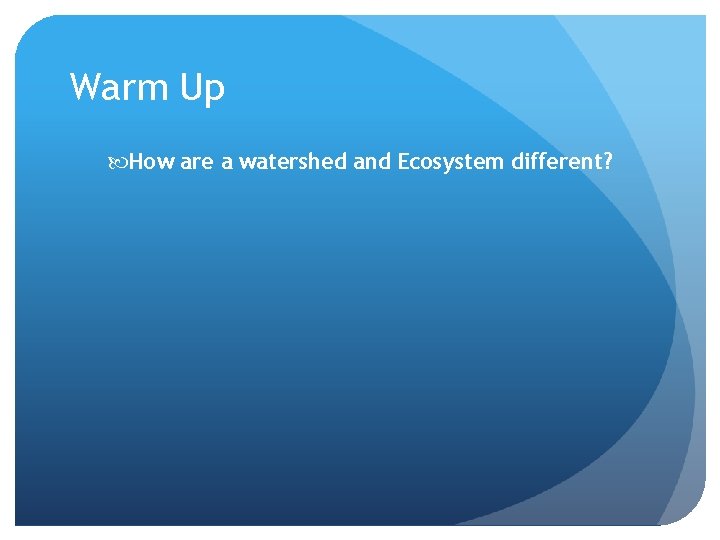 Warm Up

How are a watershed and Ecosystem different?